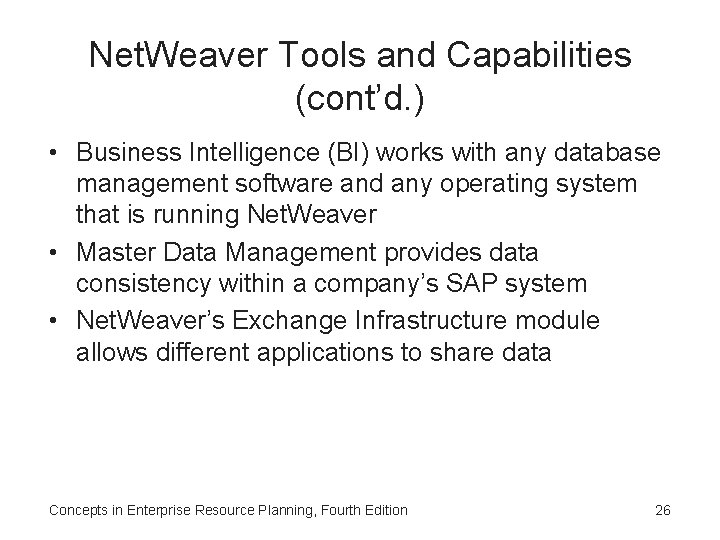 NetWeaver Tools and Capabilities (cont'd.)

• Business Intelligence (BI) works with any database management software and any operating system that is running NetWeaver
• Master Data Management provides data consistency within a company's SAP system
• NetWeaver's Exchange Infrastructure module allows different applications to share data

Concepts in Enterprise Resource Planning, Fourth Edition

26